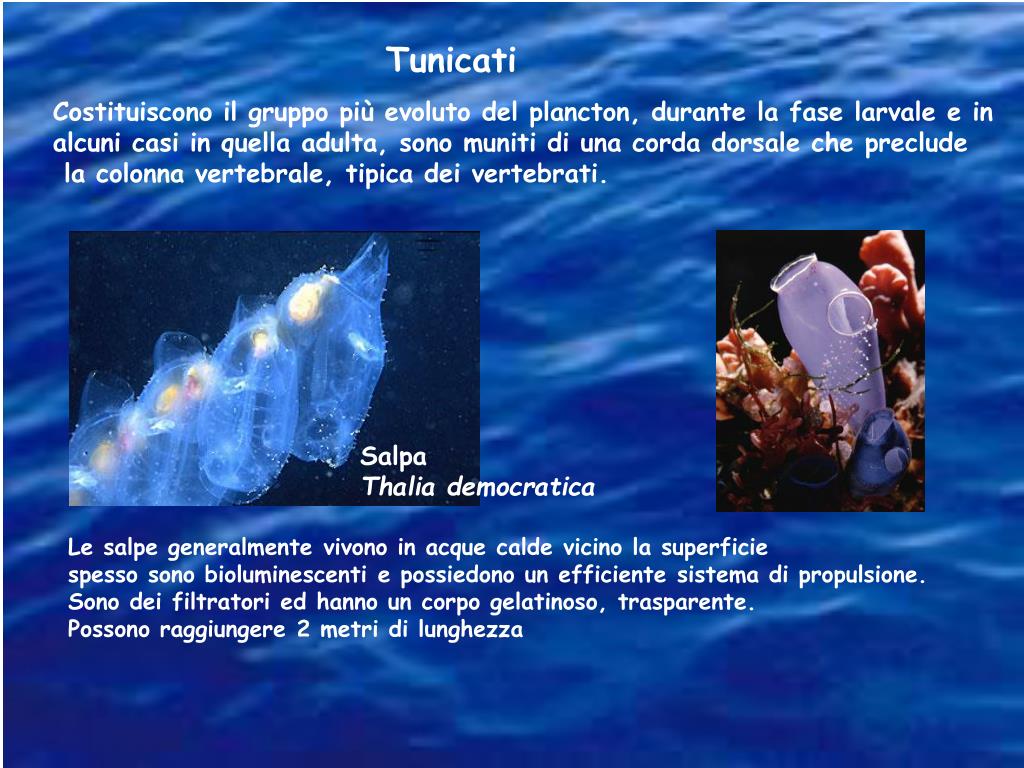 Tunicati

Costituiscono il gruppo più evoluto del plancton, durante la fase larvale e in alcuni casi in quella adulta, sono muniti di una corda dorsale che preclude la colonna vertebrale, tipica dei vertebrati.

Salpa
Thalia democratica

Le salpe generalmente vivono in acque calde vicino la superficie
spesso sono bioluminescenti e possiedono un efficiente sistema di propulsione.
Sono dei filtratori ed hanno un corpo gelatinoso, trasparente.
Possono raggiungere 2 metri di lunghezza